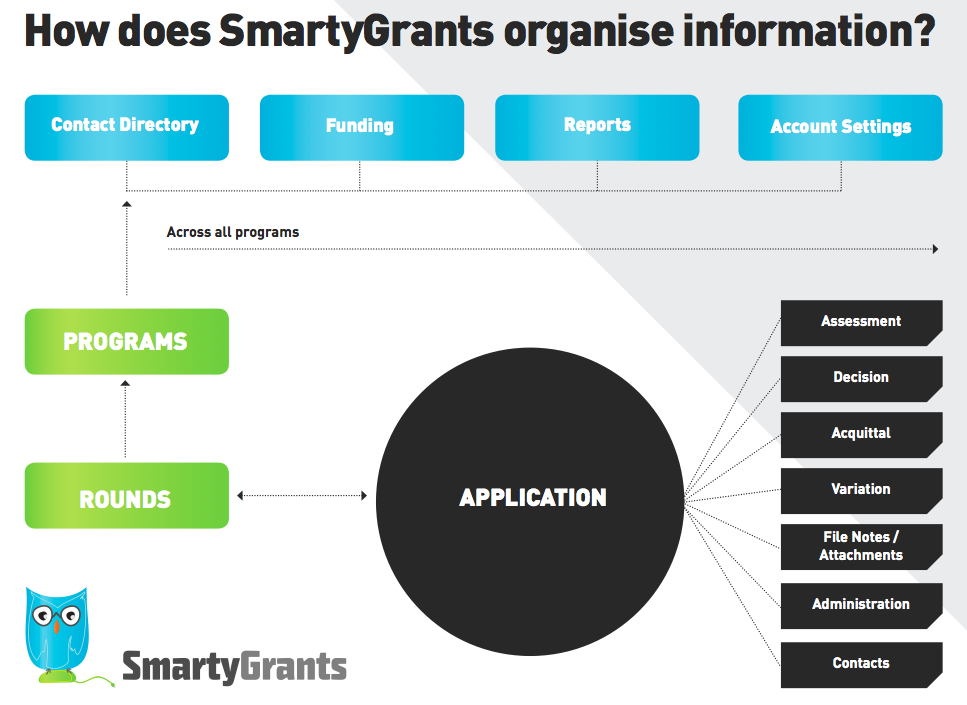 How does SmartyGrants organise information?

Contact Directory

Funding

Reports

Account Settings

Across all programs

PROGRAMS

ROUNDS

APPLICATION

Assessment

Decision

Acquittal

Variation

File Notes / Attachments

Administration

Contacts

SmartyGrants